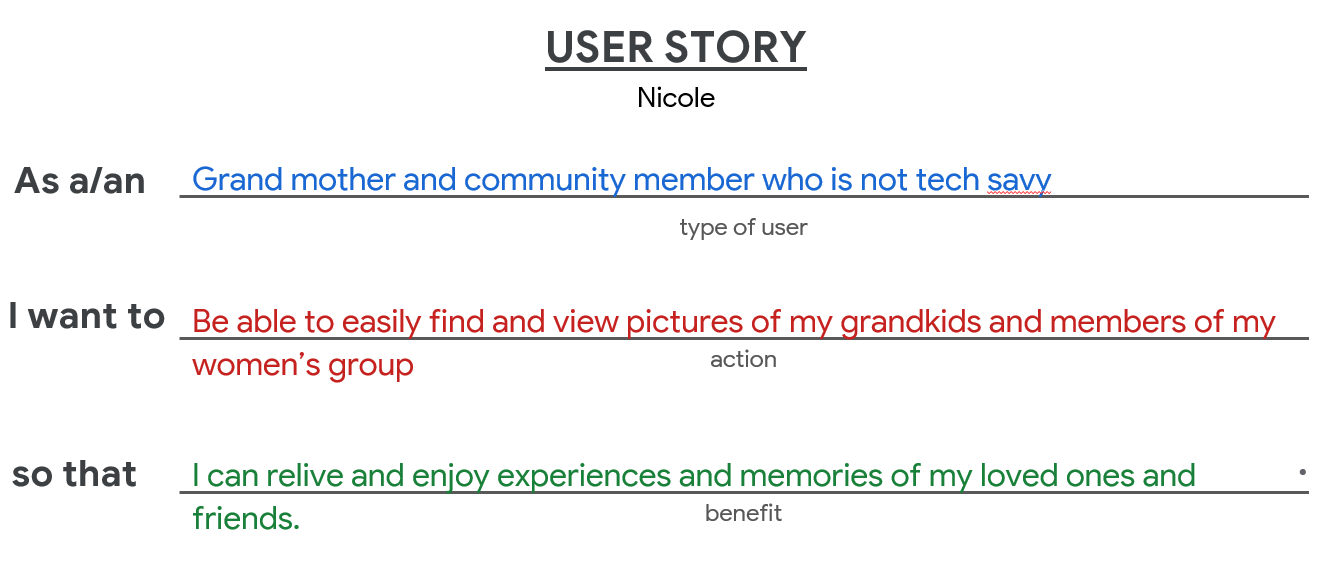 USER STORY
Nicole

As a/an Grand mother and community member who is not tech savy
type of user

I want to Be able to easily find and view pictures of my grandkids and members of my women's group
action

so that I can relive and enjoy experiences and memories of my loved ones and friends.
benefit